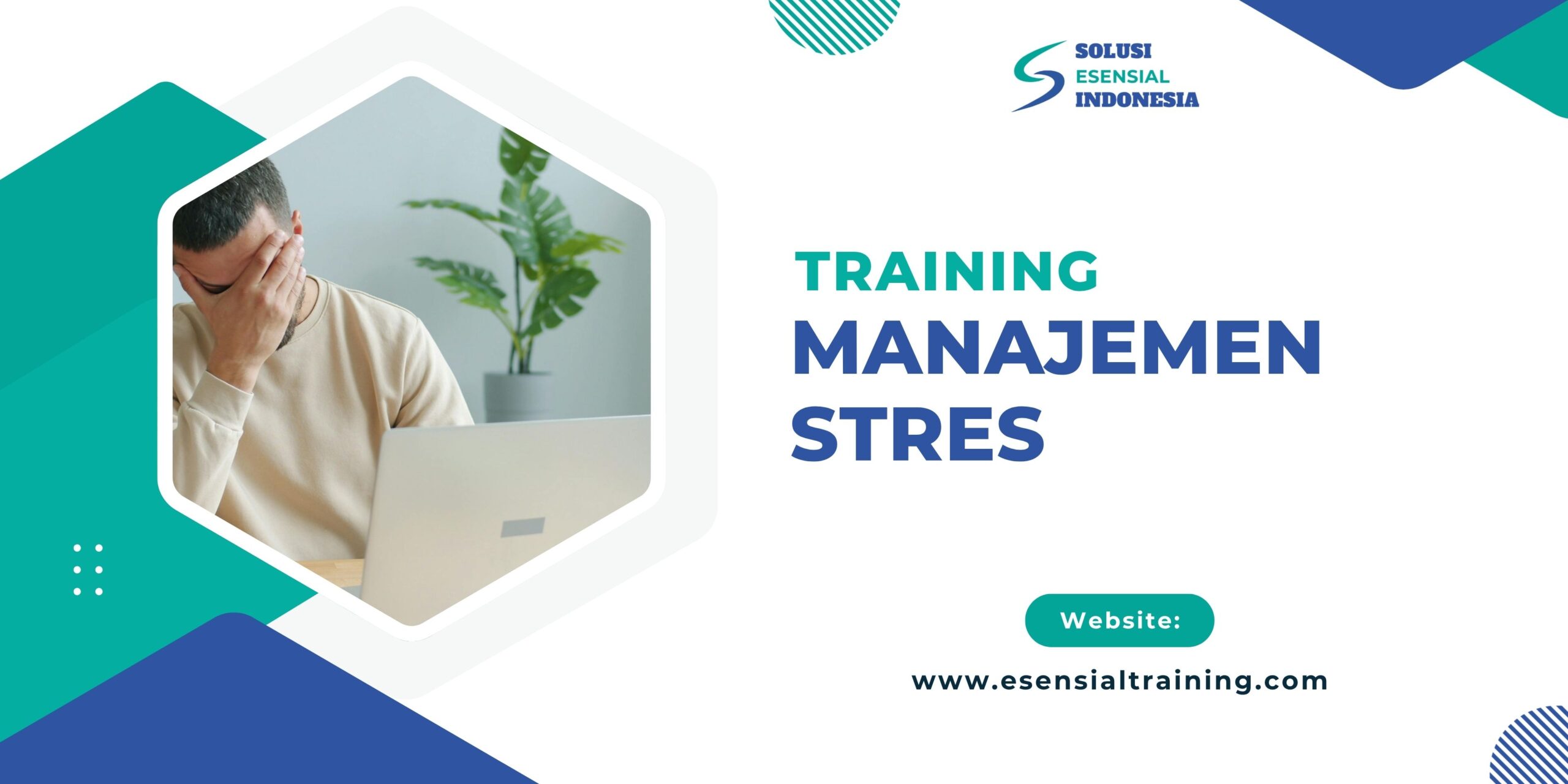 SOLUSI
ESENSIAL
INDONESIA

TRAINING
MANAJEMEN
STRES

Website:

www.esensialtraining.com